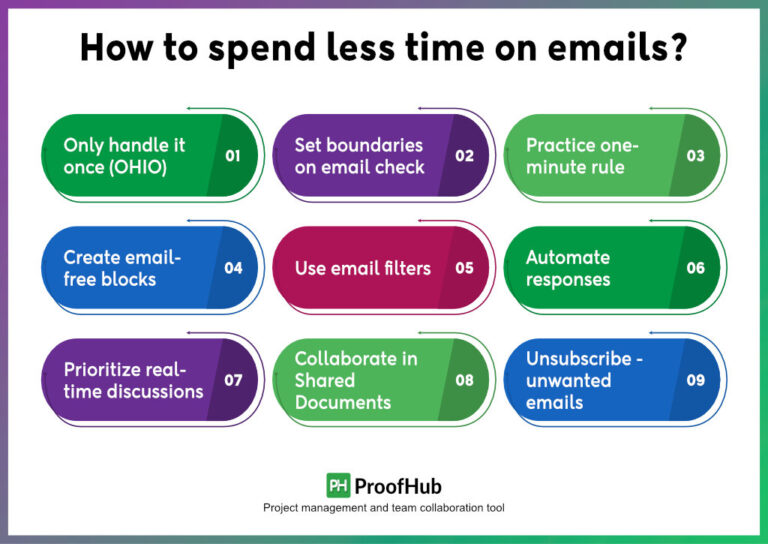 How to spend less time on emails?

Only handle it once (OHIO) 01

Set boundaries on email check 02

Practice one-minute rule 03

Create email-free blocks 04

Use email filters 05

Automate responses 06

Prioritize real-time discussions 07

Collaborate in Shared Documents 08

Unsubscribe - unwanted emails 09

PH ProofHub

Project management and team collaboration tool